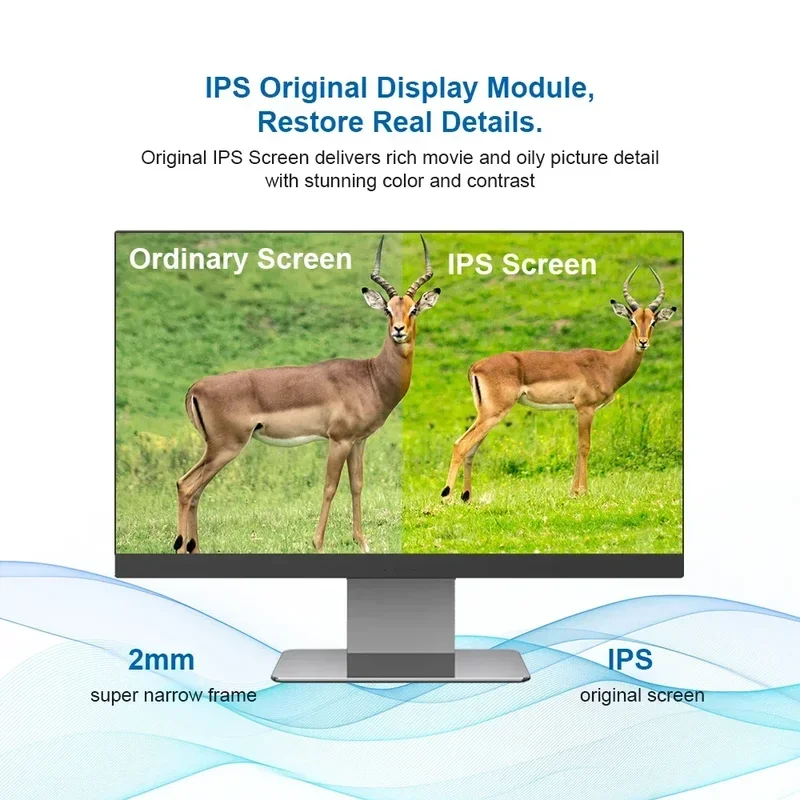 IPS Original Display Module,
Restore Real Details.

Original IPS Screen delivers rich movie and oily picture detail with stunning color and contrast

Ordinary Screen

IPS Screen

2mm
super narrow frame

IPS
original screen